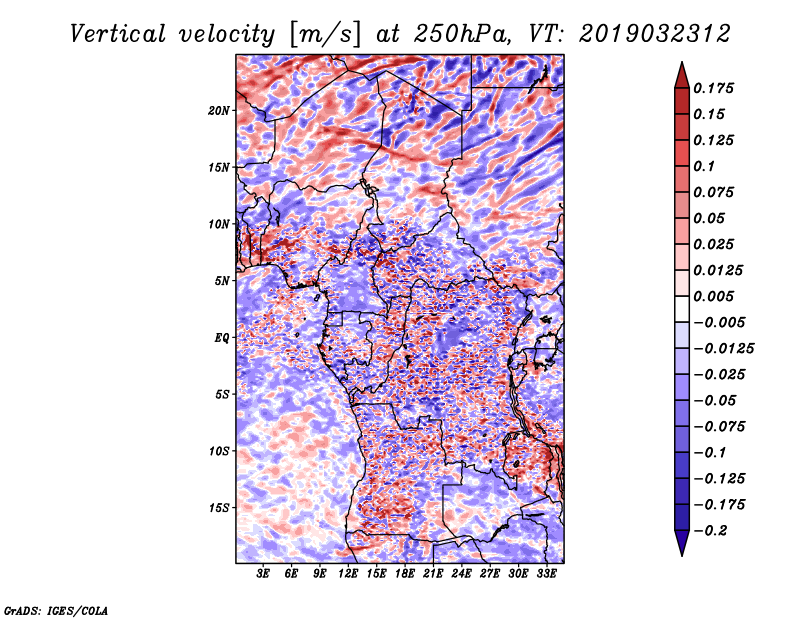 Vertical velocity [m/s] at 250hPa, VT: 2019032312

20N
15N
10N
5N
EQ
5S
10S
15S

3E 6E 9E 12E 15E 18E 21E 24E 27E 30E 33E

0.175
0.15
0.125
0.1
0.075
0.05
0.025
0.0125
0.005
−0.005
−0.0125
−0.025
−0.05
−0.075
−0.1
−0.125
−0.175
−0.2

GrADS: IGES/COLA